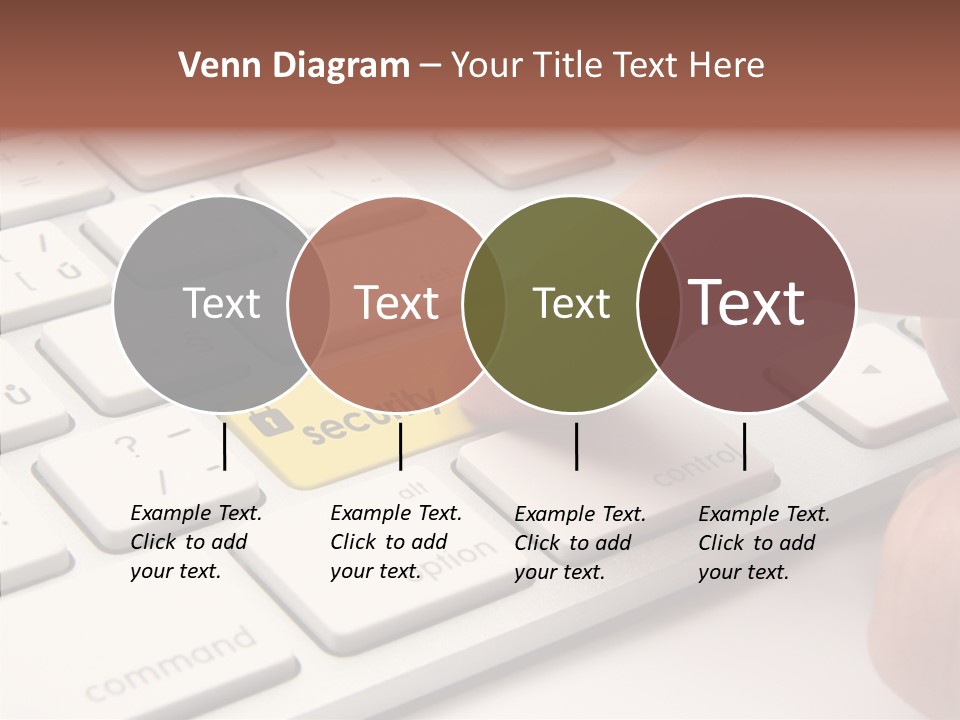 Venn Diagram – Your Title Text Here

Text

Text

Text

Text

Example Text. Click to add your text.

Example Text. Click to add your text.

Example Text. Click to add your text.

Example Text. Click to add your text.

security

control

alt

option

command